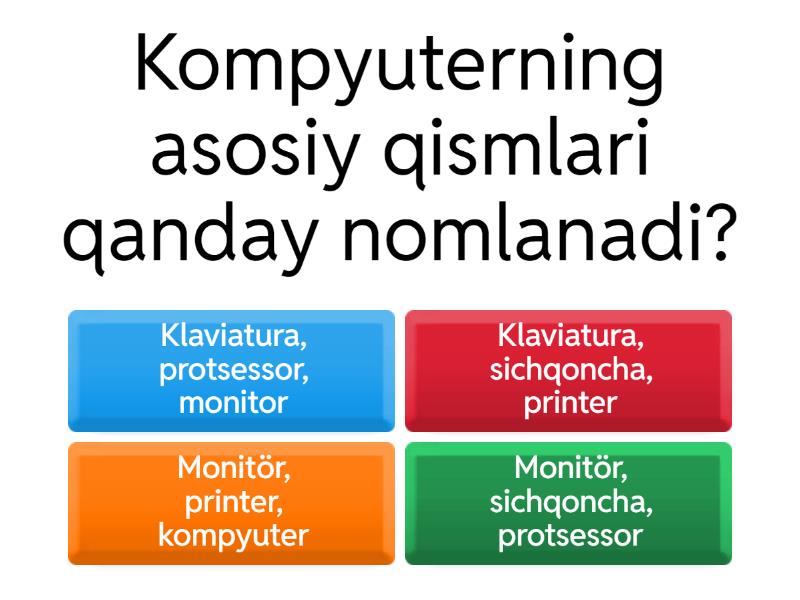 Kompyuterning asosiy qismlari qanday nomlanadi?

Klaviatura, protsessor, monitor

Klaviatura, sichqoncha, printer

Monitör, printer, kompyuter

Monitör, sichqoncha, protsessor